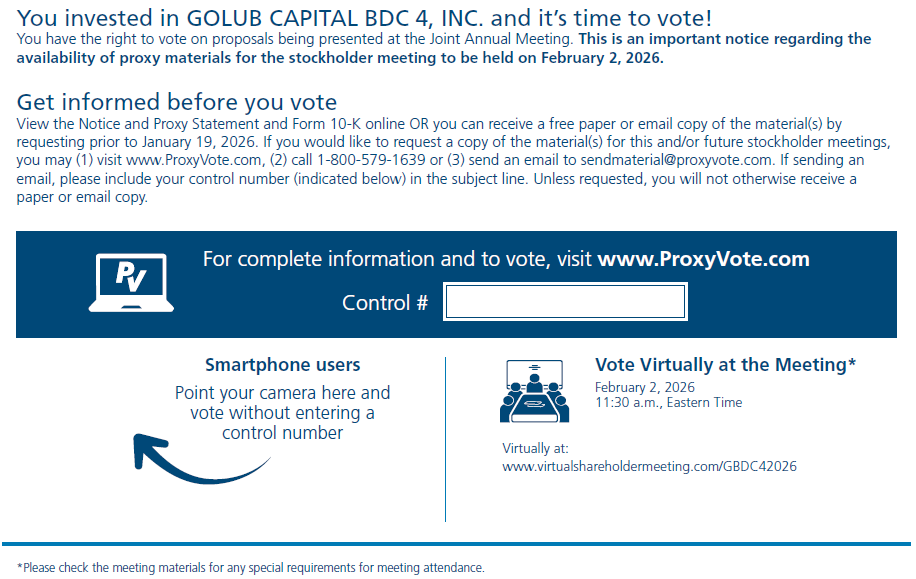 You invested in GOLUB CAPITAL BDC 4, INC. and it's time to vote!
You have the right to vote on proposals being presented at the Joint Annual Meeting. This is an important notice regarding the availability of proxy materials for the stockholder meeting to be held on February 2, 2026.

Get informed before you vote
View the Notice and Proxy Statement and Form 10-K online OR you can receive a free paper or email copy of the material(s) by requesting prior to January 19, 2026. If you would like to request a copy of the material(s) for this and/or future stockholder meetings, you may (1) visit www.ProxyVote.com, (2) call 1-800-579-1639 or (3) send an email to sendmaterial@proxyvote.com. If sending an email, please include your control number (indicated below) in the subject line. Unless requested, you will not otherwise receive a paper or email copy.

PV

For complete information and to vote, visit www.ProxyVote.com

Control #

Smartphone users
Point your camera here and vote without entering a control number

Vote Virtually at the Meeting*
February 2, 2026
11:30 a.m., Eastern Time

Virtually at:
www.virtualshareholdermeeting.com/GBDC42026

*Please check the meeting materials for any special requirements for meeting attendance.